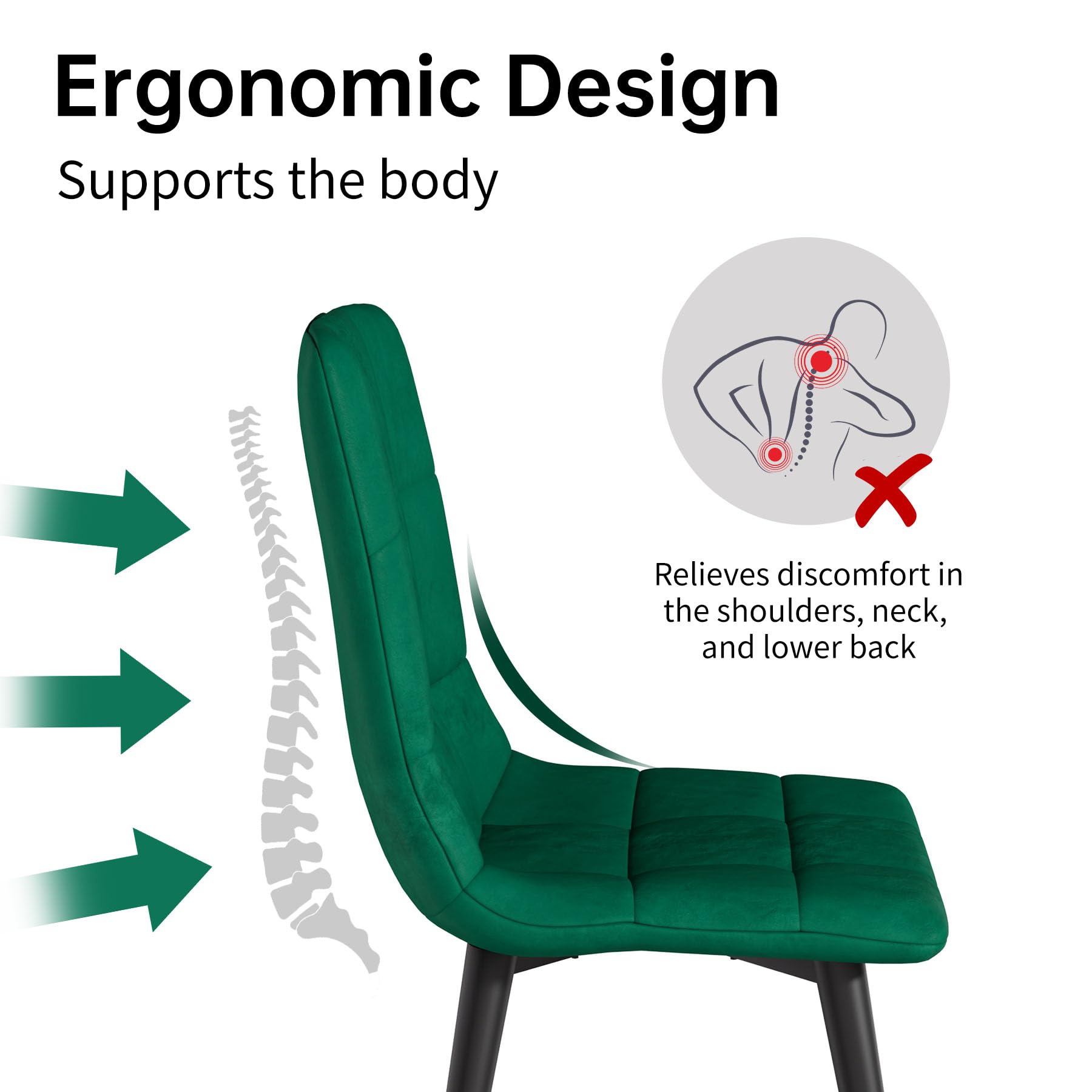 Ergonomic Design

Supports the body

Relieves discomfort in the shoulders, neck, and lower back